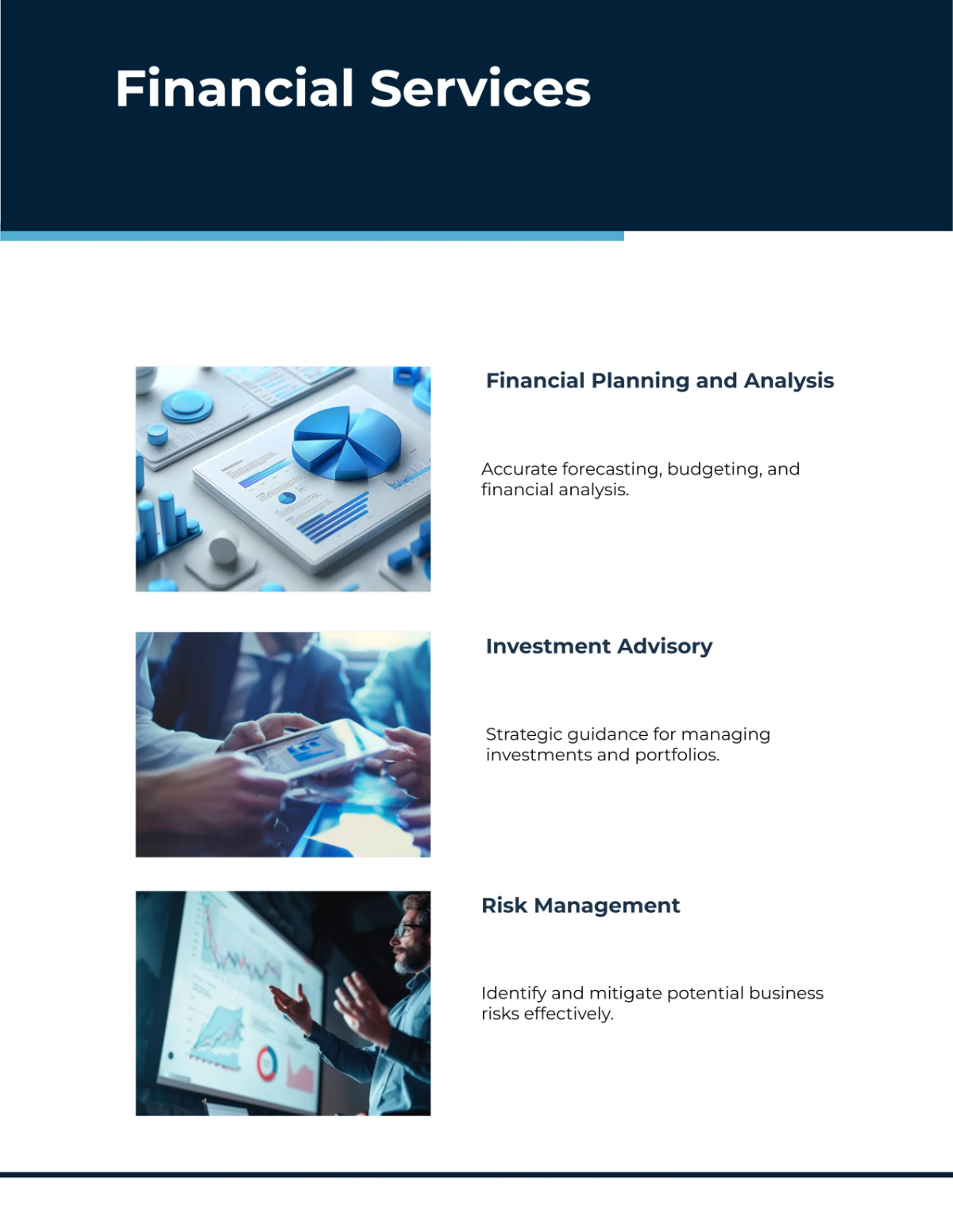 Financial Services

Financial Planning and Analysis

Accurate forecasting, budgeting, and financial analysis.

Investment Advisory

Strategic guidance for managing investments and portfolios.

Risk Management

Identify and mitigate potential business risks effectively.